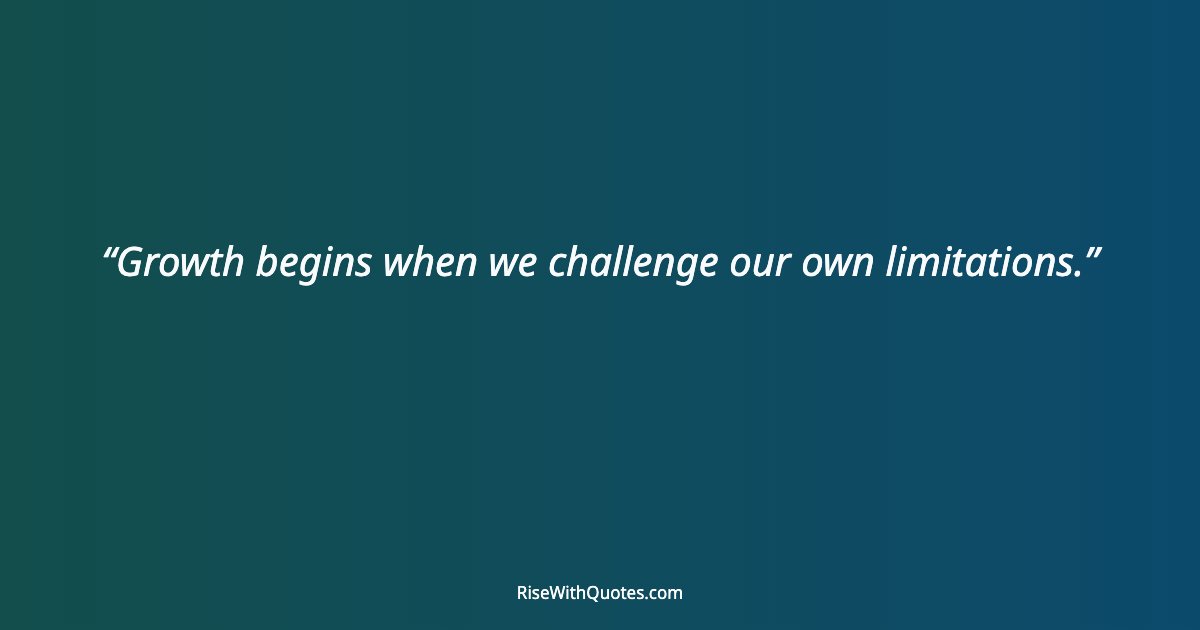 “Growth begins when we challenge our own limitations.”

RiseWithQuotes.com